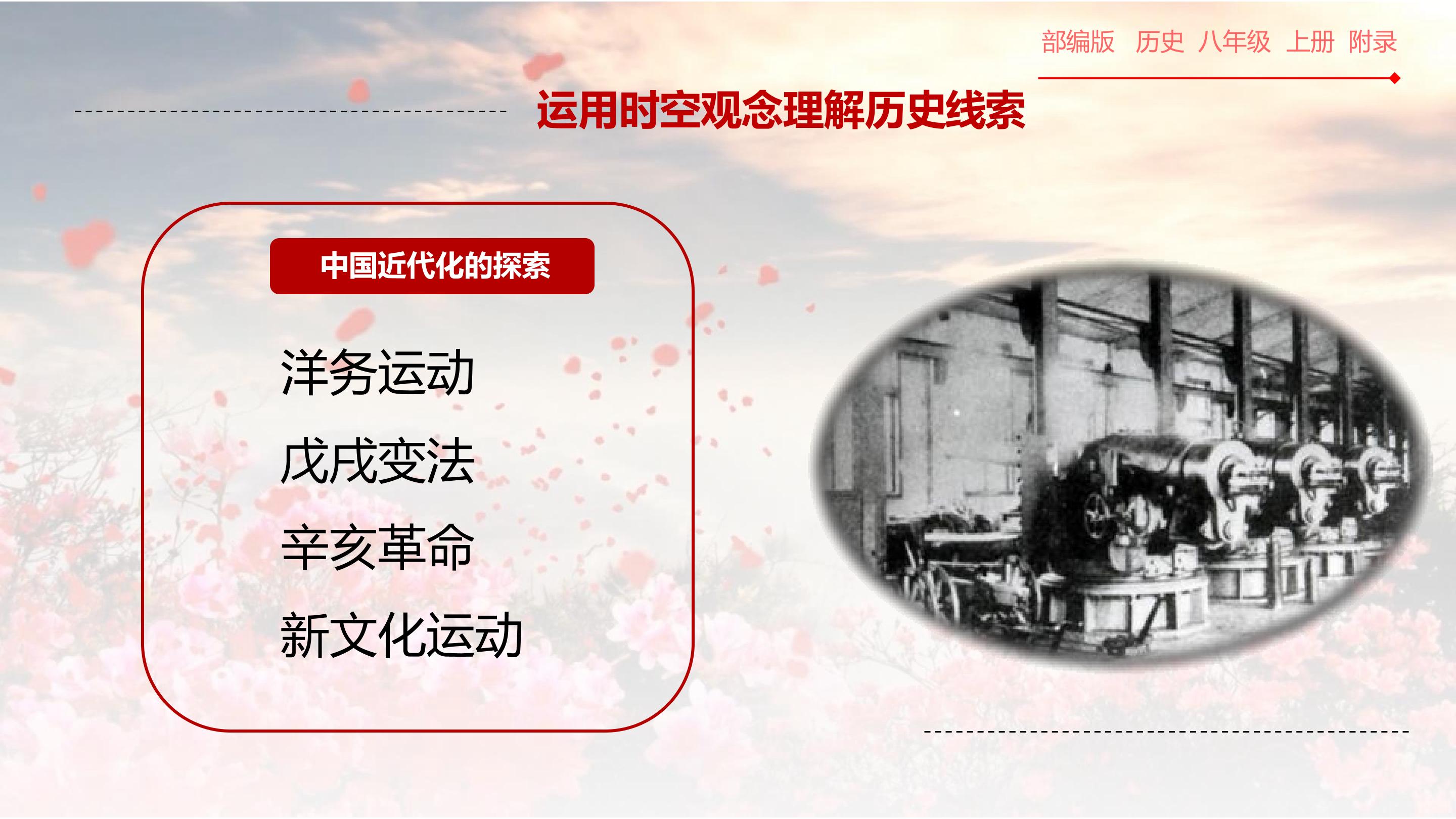 部编版 历史 八年级 上册 附录

运用时空观念理解历史线索

中国近代化的探索

洋务运动

戊戌变法

辛亥革命

新文化运动